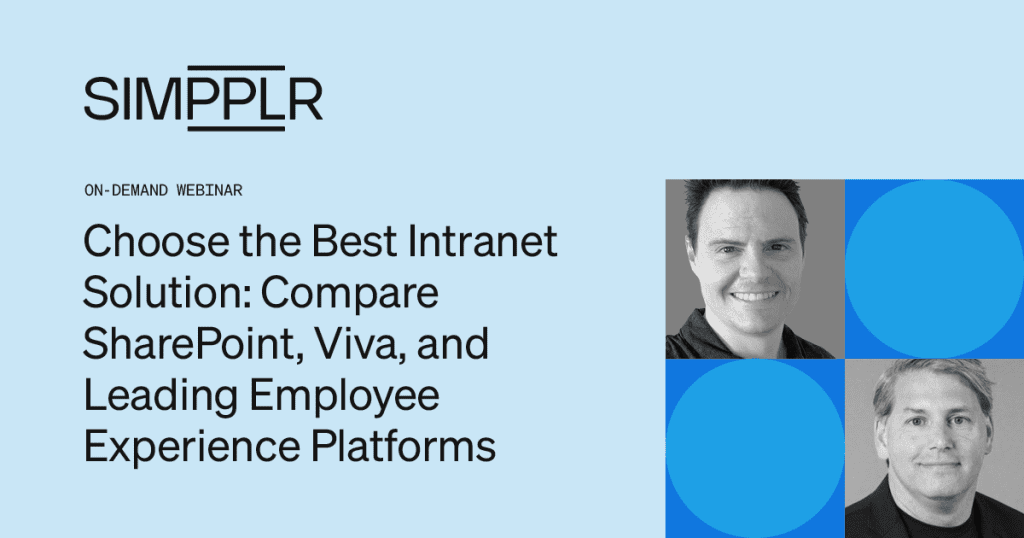 SIMPPLR

ON-DEMAND WEBINAR

Choose the Best Intranet Solution: Compare SharePoint, Viva, and Leading Employee Experience Platforms